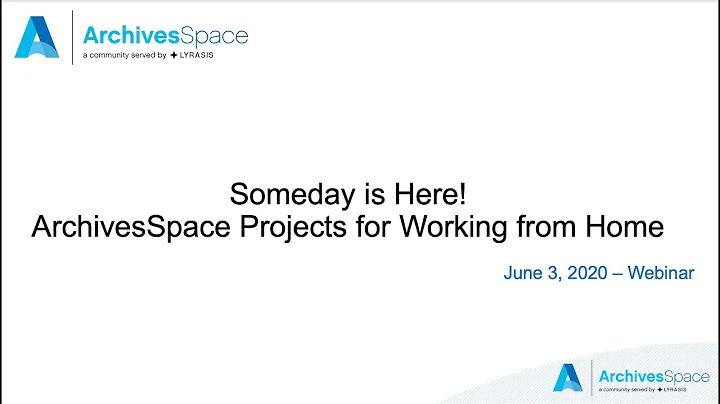 ArchivesSpace
a community served by LYRASIS

Someday is Here!
ArchivesSpace Projects for Working from Home

June 3, 2020 – Webinar

ArchivesSpace
a community served by LYRASIS